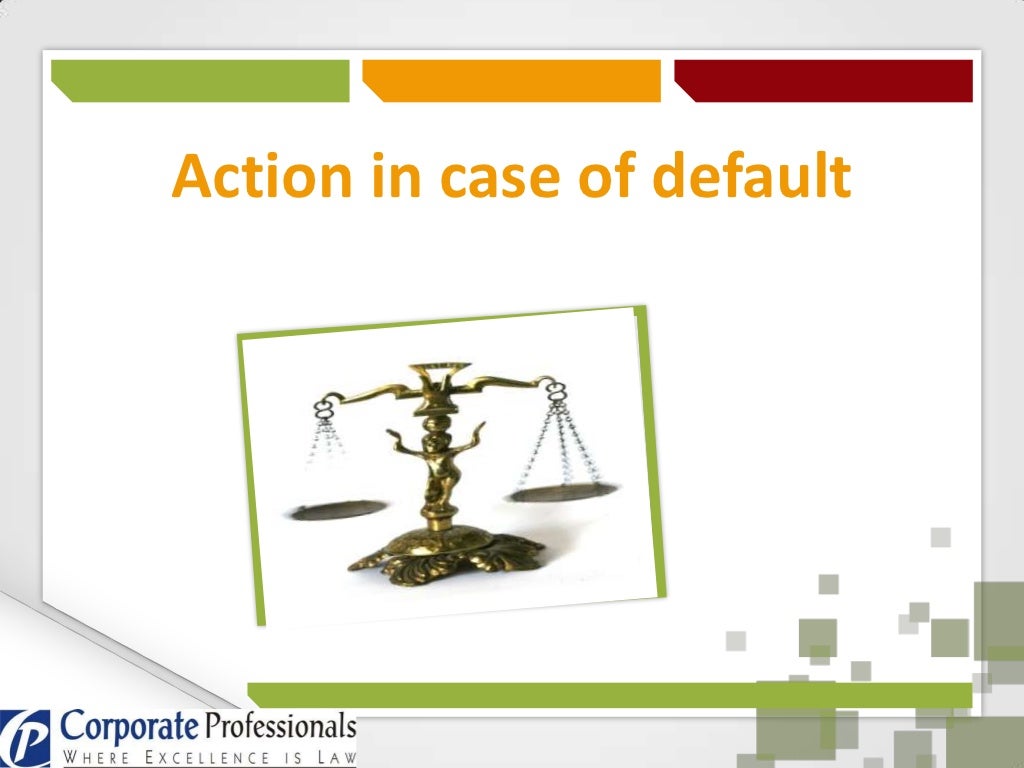 Action in case of default

Corporate Professionals
WHERE EXCELLENCE IS LAW